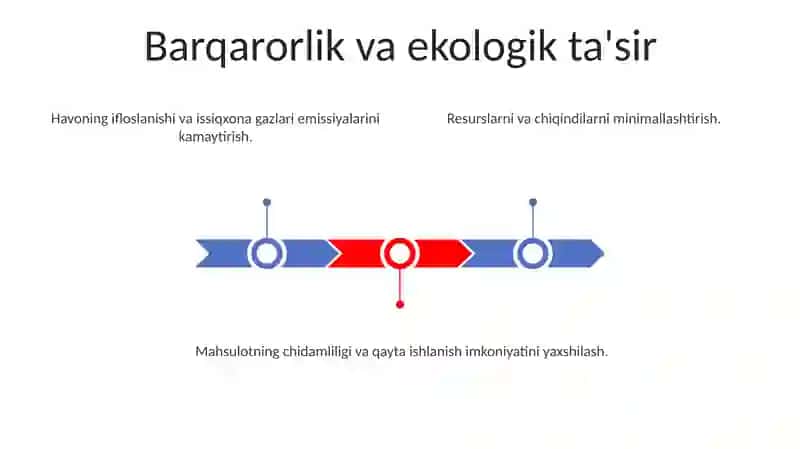 Barqarorlik va ekologik ta'sir

Havoning ifloslanishi va issiqxona gazlari emissiyalarini kamaytirish.

Resurslarni va chiqindilarni minimallashtirish.

Mahsulotning chidamliligi va qayta ishlanish imkoniyatini yaxshilash.